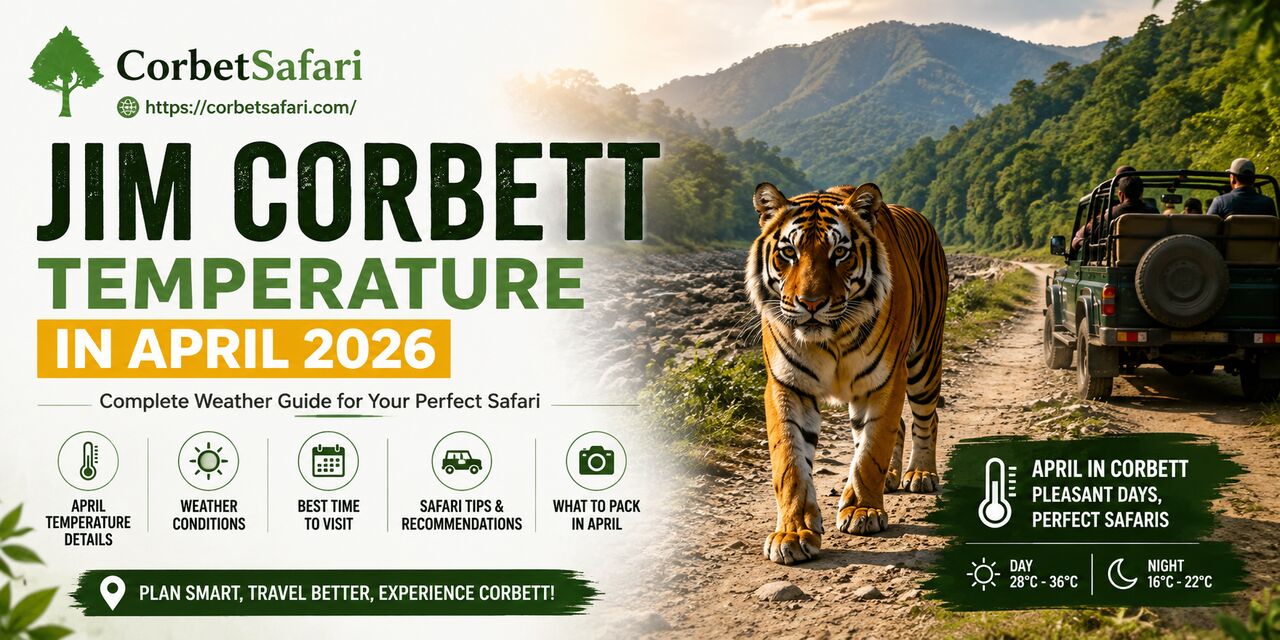 CorbetSafari

https://corbetsafari.com/

JIM CORBETT

TEMPERATURE

IN APRIL 2026

Complete Weather Guide for Your Perfect Safari

APRIL TEMPERATURE DETAILS

WEATHER CONDITIONS

BEST TIME TO VISIT

SAFARI TIPS & RECOMMENDATIONS

WHAT TO PACK IN APRIL

PLAN SMART, TRAVEL BETTER, EXPERIENCE CORBETT!

APRIL IN CORBETT
PLEASANT DAYS,
PERFECT SAFARIS

DAY
28°C - 36°C

NIGHT
16°C - 22°C